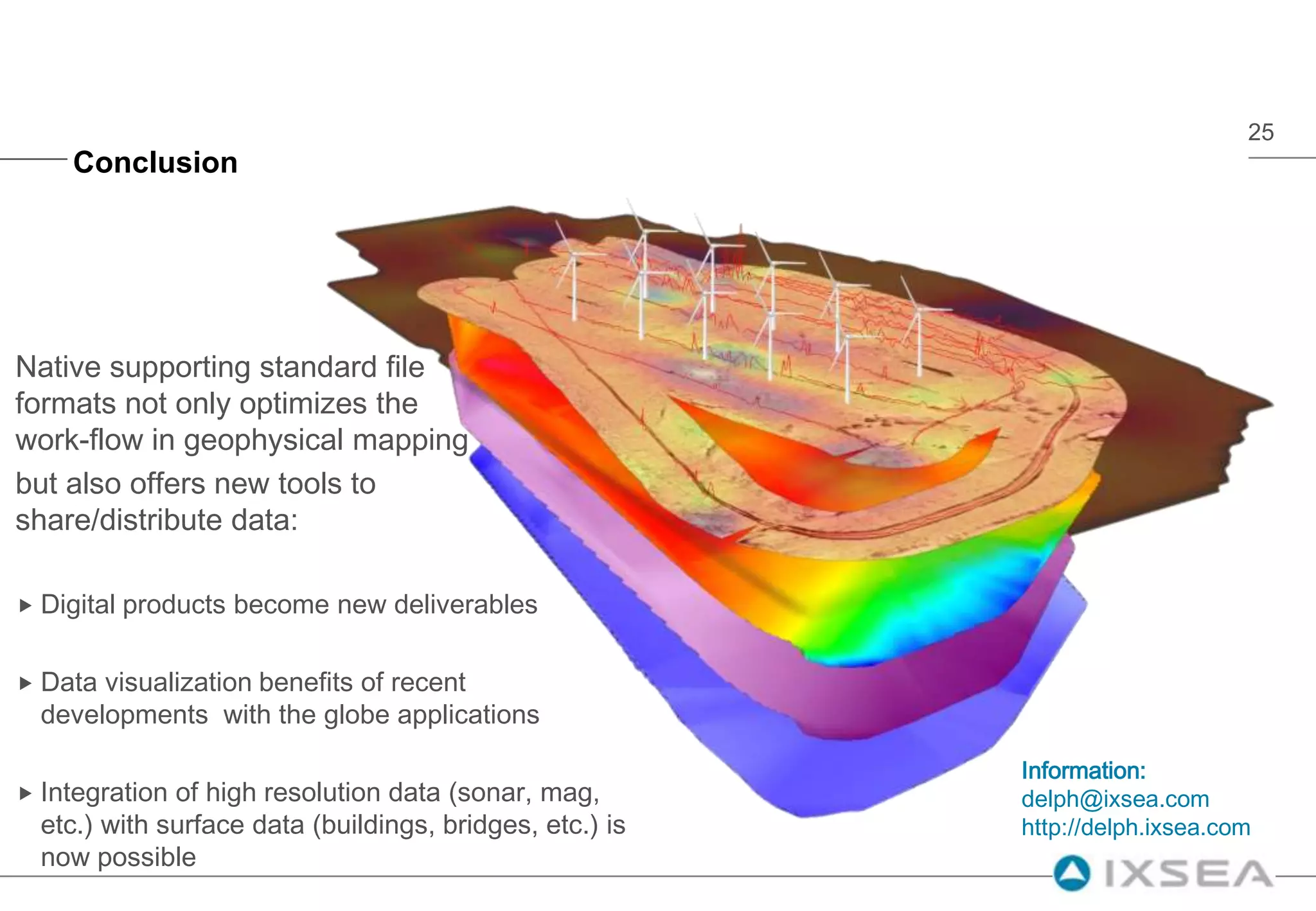 25

Conclusion

Native supporting standard file formats not only optimizes the work-flow in geophysical mapping

but also offers new tools to share/distribute data:

▸ Digital products become new deliverables

▸ Data visualization benefits of recent developments  with the globe applications

▸ Integration of high resolution data (sonar, mag, etc.) with surface data (buildings, bridges, etc.) is now possible

Information:
delph@ixsea.com
http://delph.ixsea.com

IXSEA